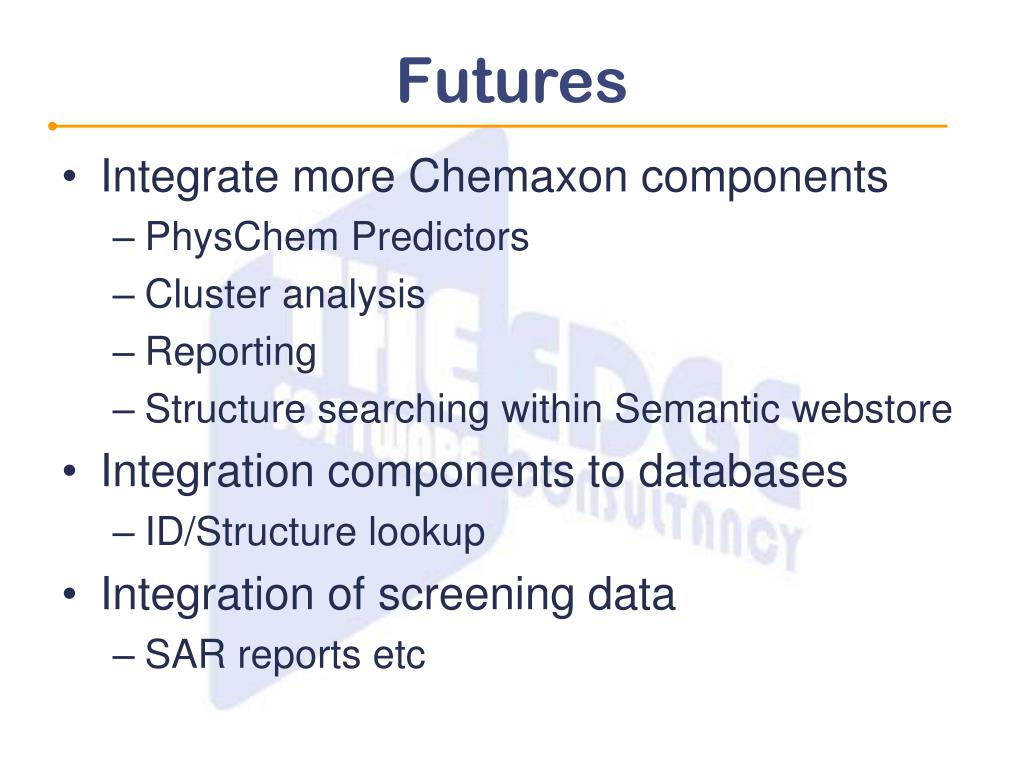 Futures

• Integrate more Chemaxon components
– PhysChem Predictors
– Cluster analysis
– Reporting
– Structure searching within Semantic webstore
• Integration components to databases
– ID/Structure lookup
• Integration of screening data
– SAR reports etc

THE EDGE SOFTWARE CONSULTANCY